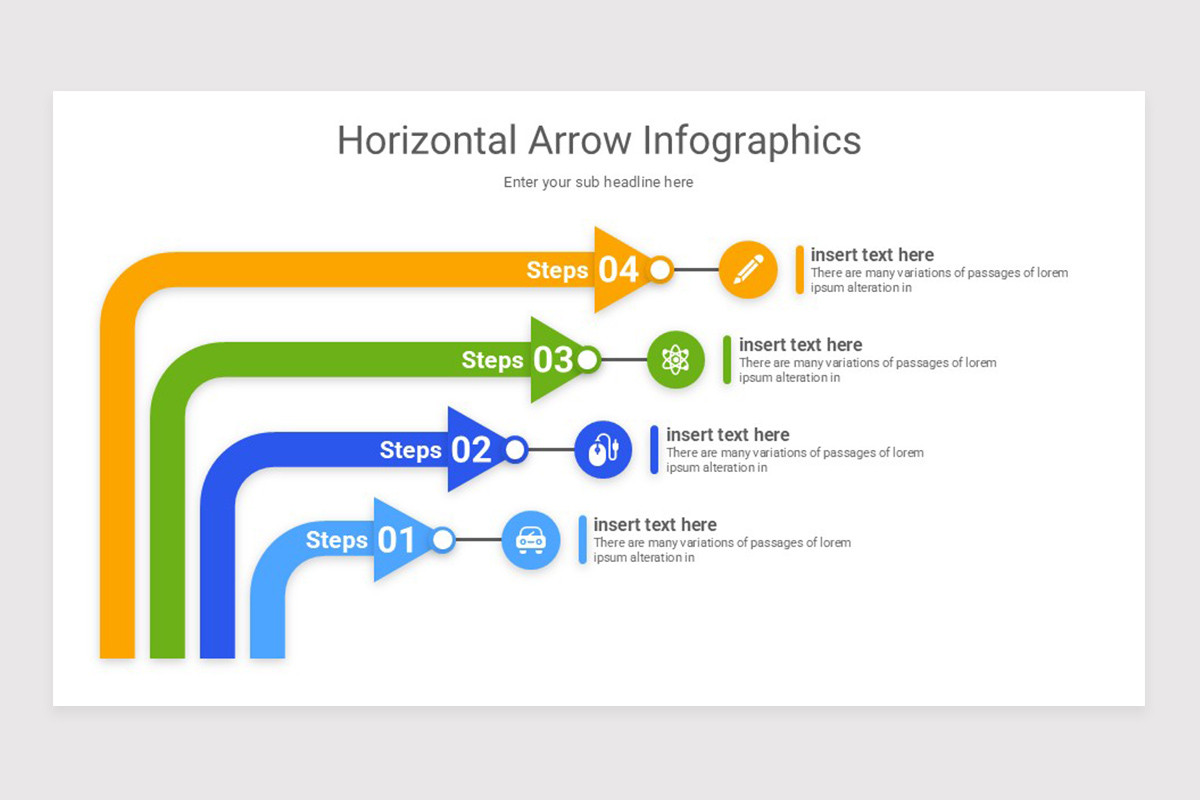 Horizontal Arrow Infographics

Enter your sub headline here

Steps 04

insert text here
There are many variations of passages of lorem ipsum alteration in

Steps 03

insert text here
There are many variations of passages of lorem ipsum alteration in

Steps 02

insert text here
There are many variations of passages of lorem ipsum alteration in

Steps 01

insert text here
There are many variations of passages of lorem ipsum alteration in